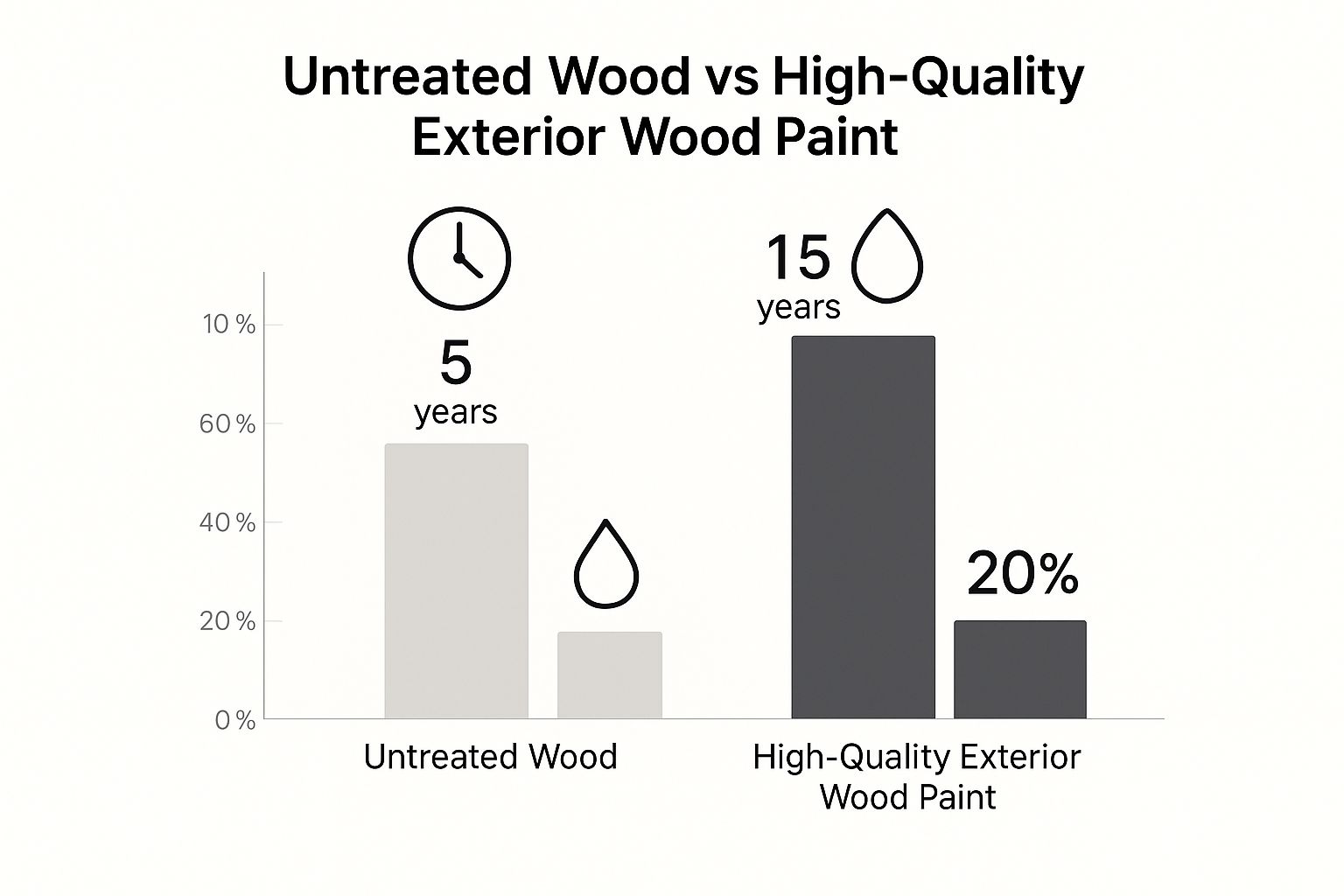 Untreated Wood vs High-Quality Exterior Wood Paint

10 %
60 %
40 %
20 %
0 %

5 years

15 years

20%

Untreated Wood

High-Quality Exterior Wood Paint